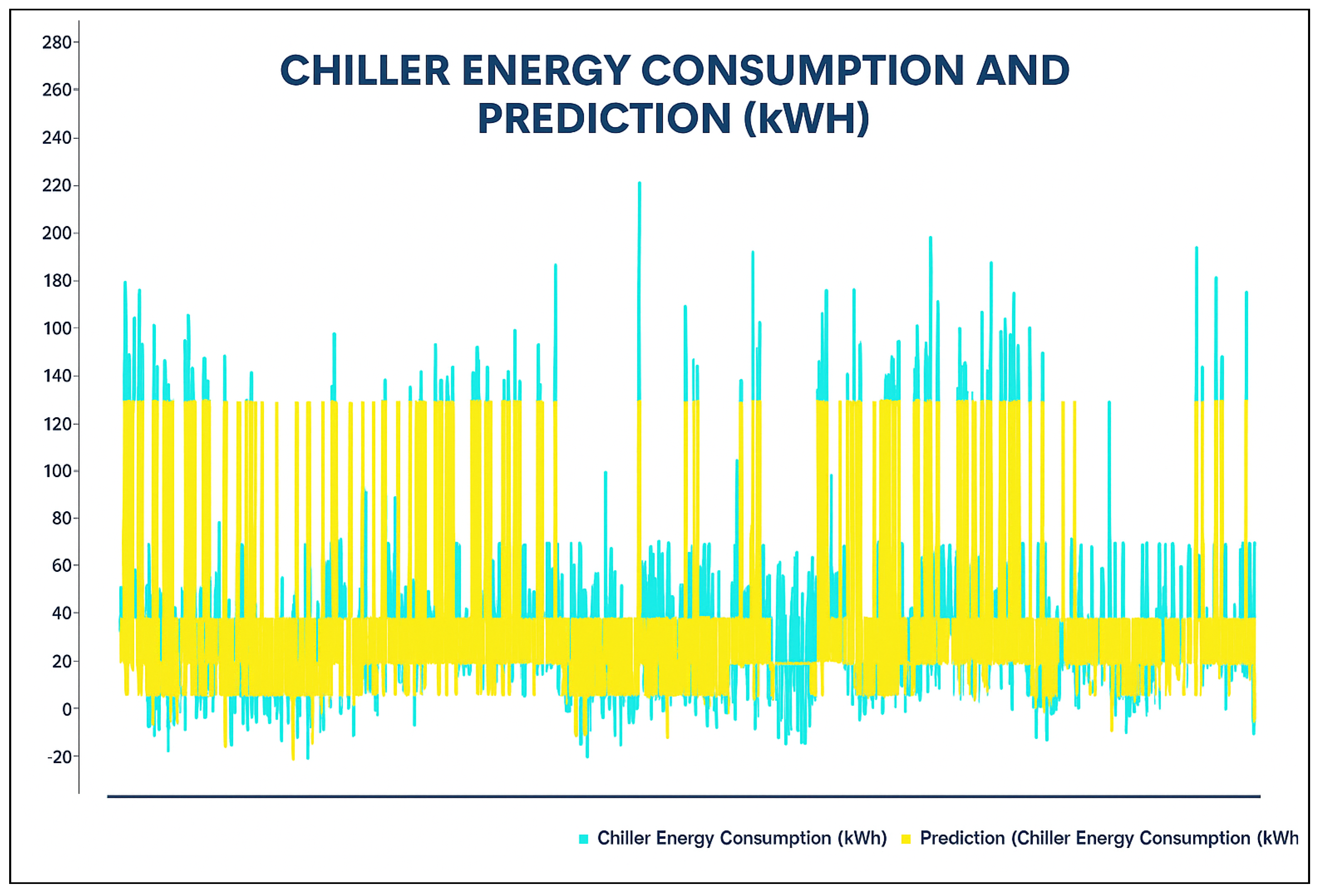 CHILLER ENERGY CONSUMPTION AND PREDICTION (kWH)

280
260
240
220
200
180
100
140
120
100
80
60
40
20
0
-20

Chiller Energy Consumption (kWh) Prediction (Chiller Energy Consumption (kWh